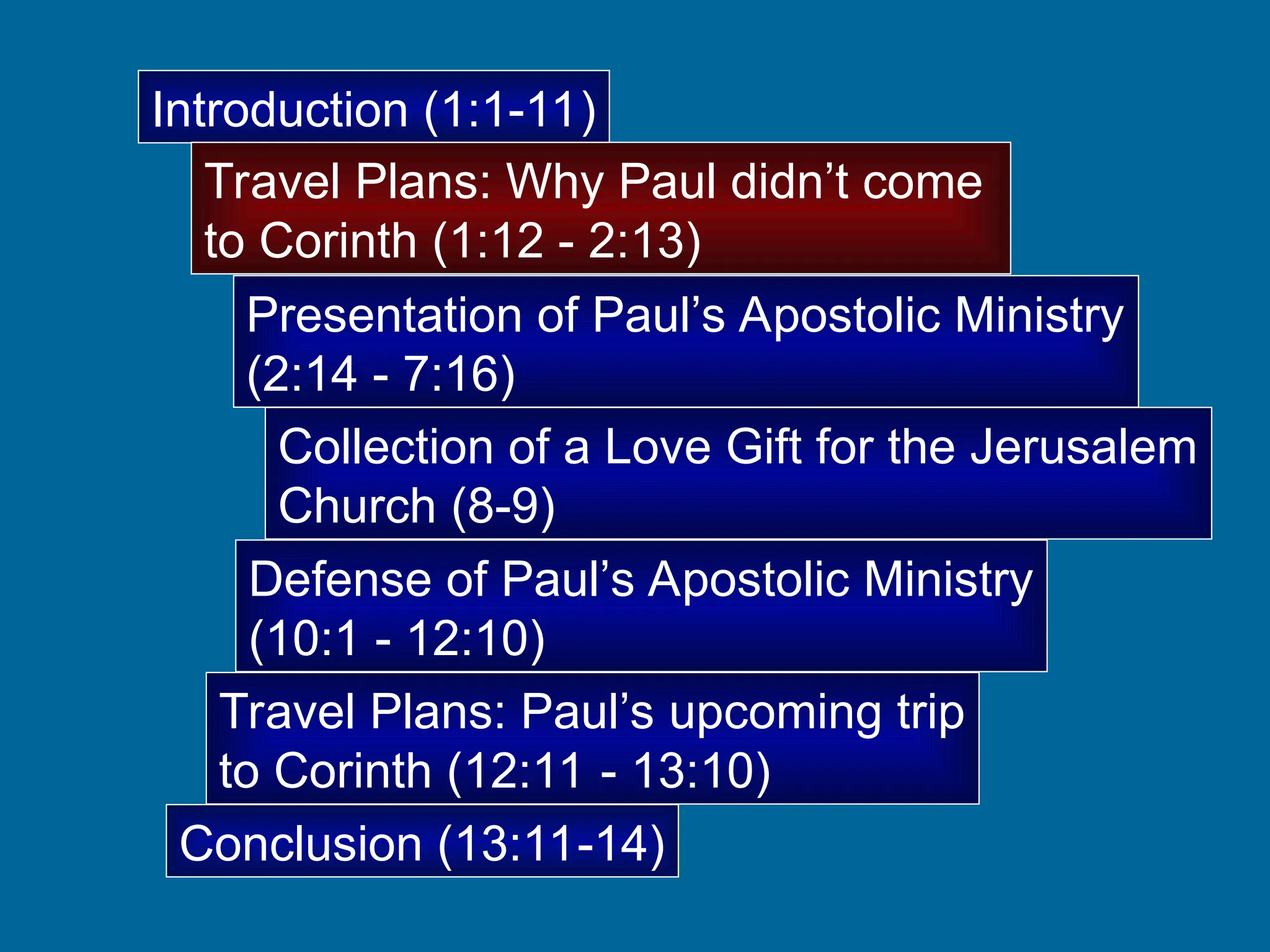 Introduction (1:1-11)

Travel Plans: Why Paul didn’t come to Corinth (1:12 - 2:13)

Presentation of Paul’s Apostolic Ministry (2:14 - 7:16)

Collection of a Love Gift for the Jerusalem Church (8-9)

Defense of Paul’s Apostolic Ministry (10:1 - 12:10)

Travel Plans: Paul’s upcoming trip to Corinth (12:11 - 13:10)

Conclusion (13:11-14)